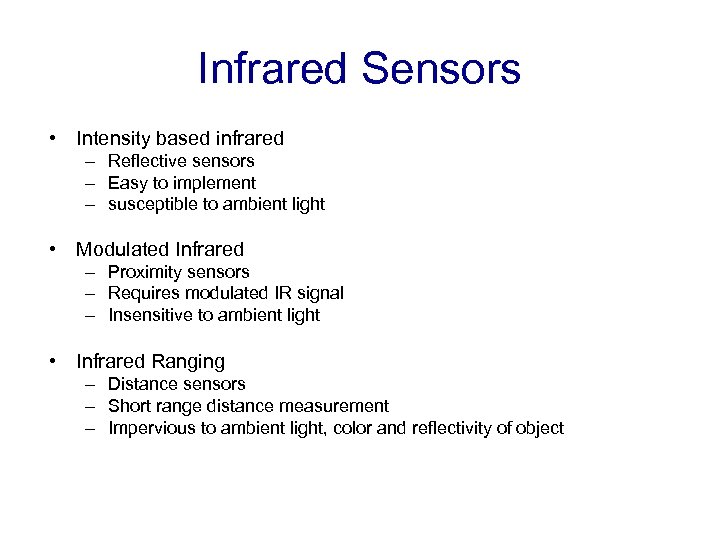 Infrared Sensors

• Intensity based infrared
– Reflective sensors
– Easy to implement
– susceptible to ambient light

• Modulated Infrared
– Proximity sensors
– Requires modulated IR signal
– Insensitive to ambient light

• Infrared Ranging
– Distance sensors
– Short range distance measurement
– Impervious to ambient light, color and reflectivity of object